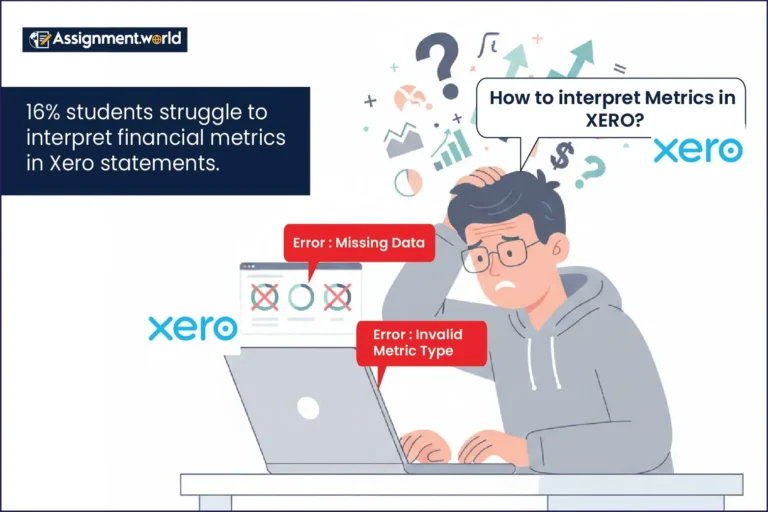 Assignment.world

16% students struggle to interpret financial metrics in Xero statements.

How to interpret Metrics in XERO?

xero

Error : Missing Data

xero

Error : Invalid Metric Type